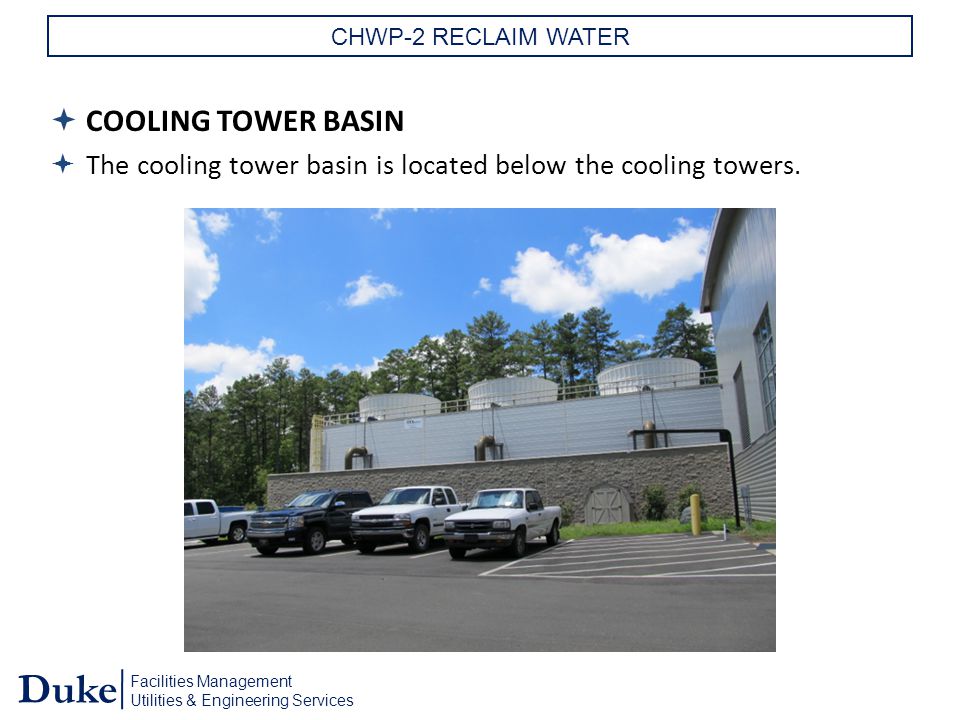 CHWP-2 RECLAIM WATER

COOLING TOWER BASIN

The cooling tower basin is located below the cooling towers.

Duke Facilities Management
Utilities & Engineering Services